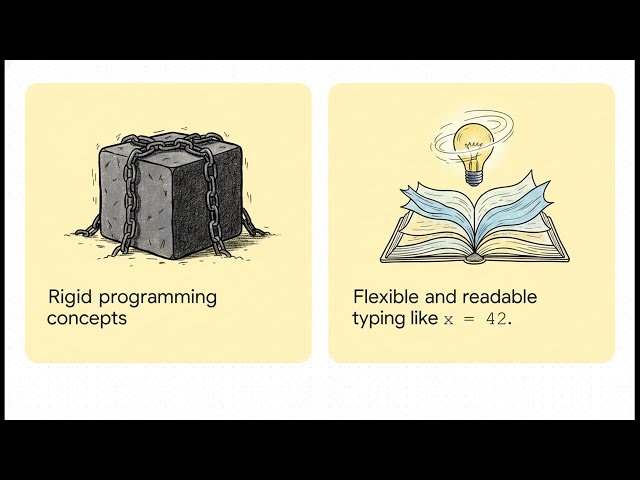 Rigid programming concepts

Flexible and readable typing like x = 42.